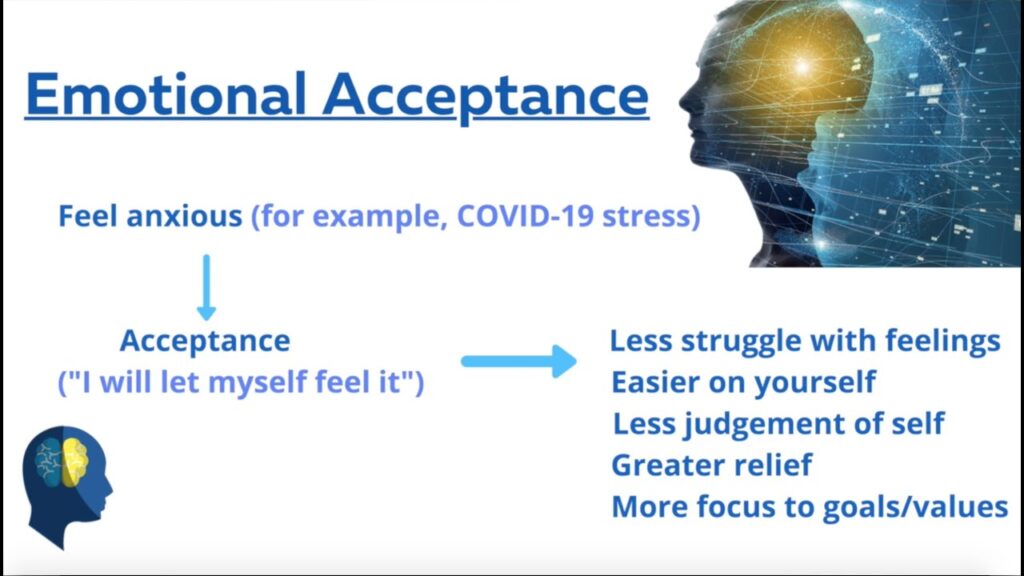 Emotional Acceptance

Feel anxious (for example, COVID-19 stress)

Acceptance
("I will let myself feel it")

Less struggle with feelings
Easier on yourself
Less judgement of self
Greater relief
More focus to goals/values